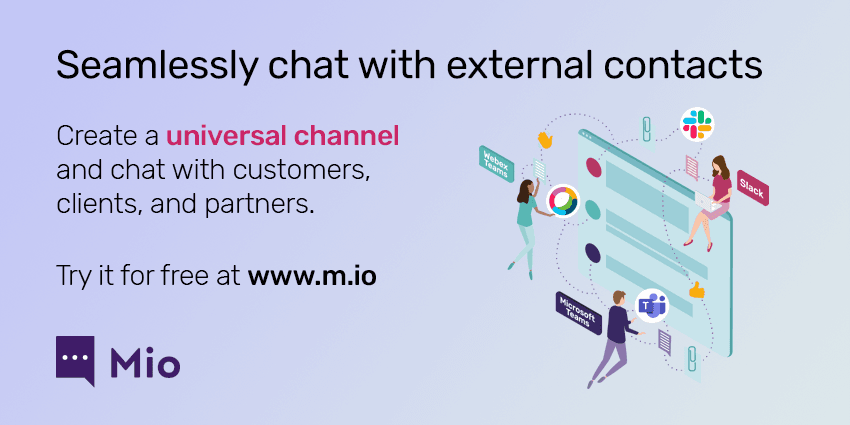 Seamlessly chat with external contacts

Create a universal channel and chat with customers, clients, and partners.

Try it for free at www.m.io

Mio

Webex Teams

Slack

Microsoft Teams